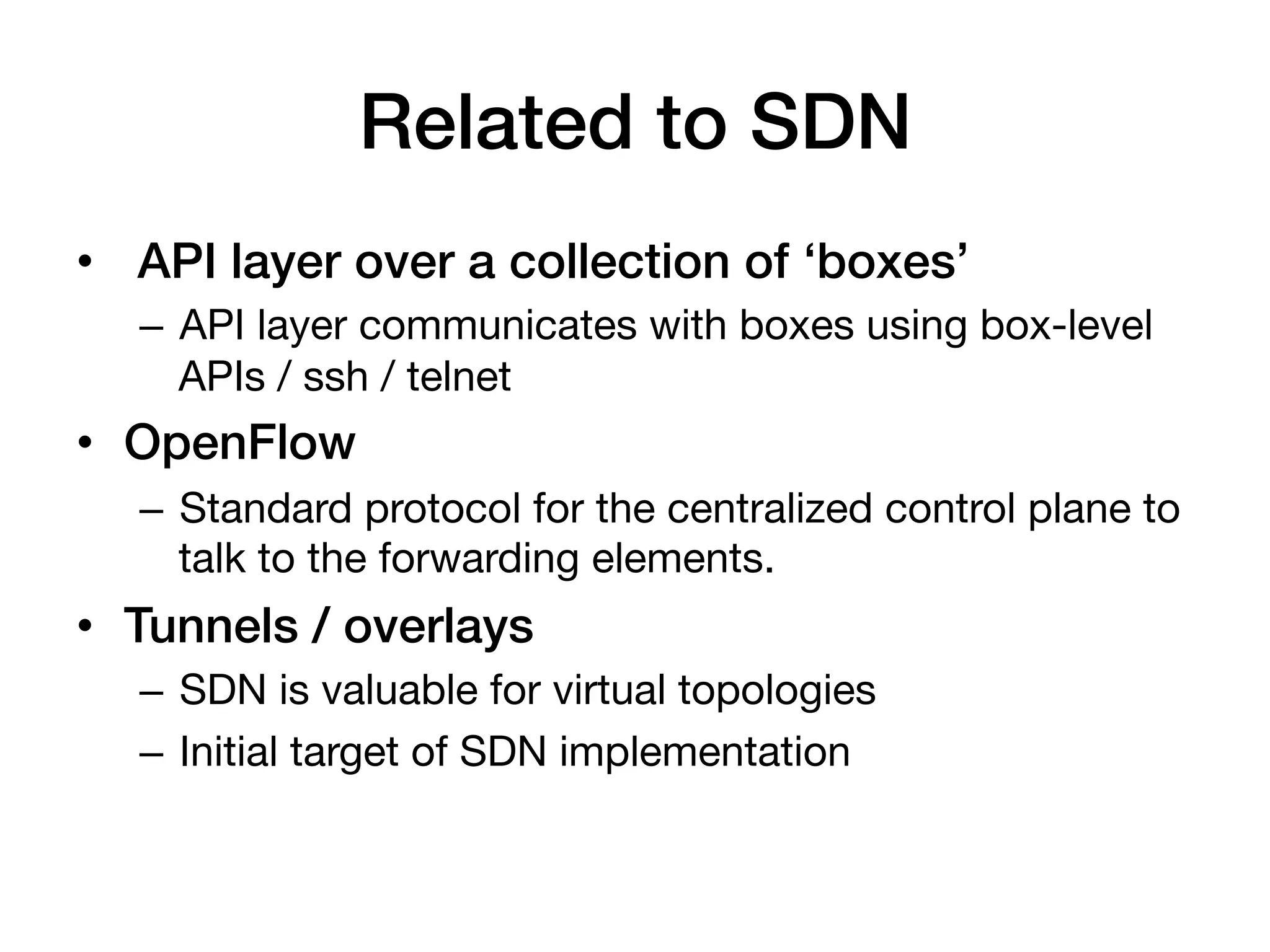 Related to SDN

• API layer over a collection of ‘boxes’
– API layer communicates with boxes using box-level APIs / ssh / telnet

• OpenFlow
– Standard protocol for the centralized control plane to talk to the forwarding elements.

• Tunnels / overlays
– SDN is valuable for virtual topologies
– Initial target of SDN implementation